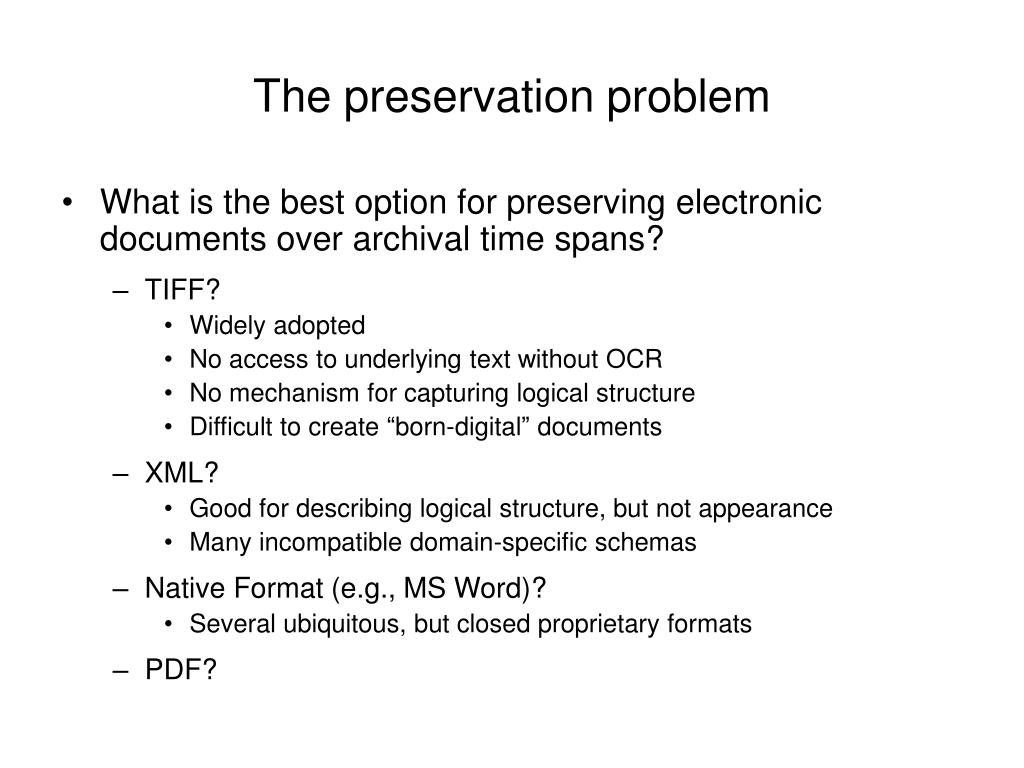 The preservation problem

• What is the best option for preserving electronic documents over archival time spans?
– TIFF?
• Widely adopted
• No access to underlying text without OCR
• No mechanism for capturing logical structure
• Difficult to create “born-digital” documents
– XML?
• Good for describing logical structure, but not appearance
• Many incompatible domain-specific schemas
– Native Format (e.g., MS Word)?
• Several ubiquitous, but closed proprietary formats
– PDF?